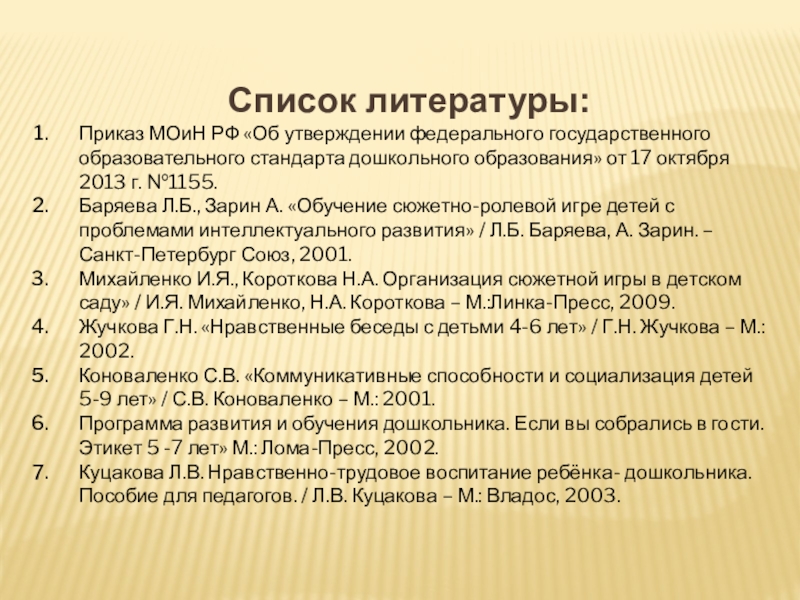 Список литературы:

1. Приказ МОиН РФ «Об утверждении федерального государственного образовательного стандарта дошкольного образования» от 17 октября 2013 г. №1155.
2. Баряева Л.Б., Зарин А. «Обучение сюжетно-ролевой игре детей с проблемами интеллектуального развития» / Л.Б. Баряева, А. Зарин. – Санкт-Петербург Союз, 2001.
3. Михайленко И.Я., Короткова Н.А. Организация сюжетной игры в детском саду» / И.Я. Михайленко, Н.А. Короткова – М.:Линка-Пресс, 2009.
4. Жучкова Г.Н. «Нравственные беседы с детьми 4-6 лет» / Г.Н. Жучкова – М.: 2002.
5. Коноваленко С.В. «Коммуникативные способности и социализация детей 5-9 лет» / С.В. Коноваленко – М.: 2001.
6. Программа развития и обучения дошкольника. Если вы собрались в гости. Этикет 5 -7 лет» М.: Лома-Пресс, 2002.
7. Куцакова Л.В. Нравственно-трудовое воспитание ребёнка- дошкольника. Пособие для педагогов. / Л.В. Куцакова – М.: Владос, 2003.